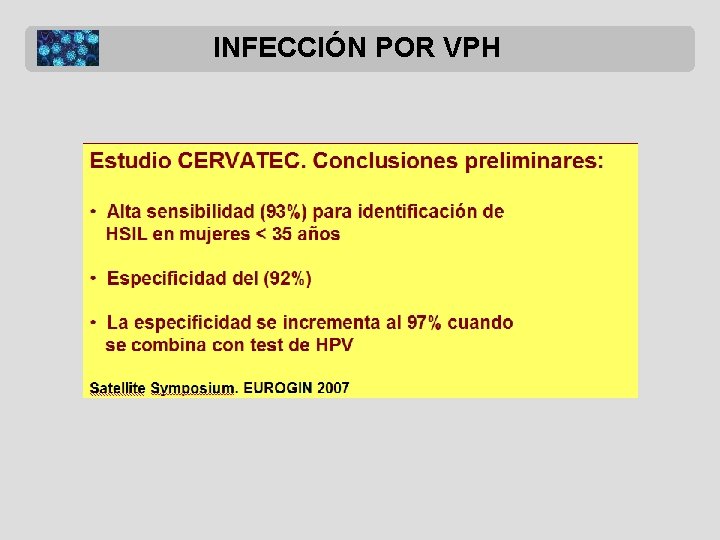 INFECCIÓN POR VPH

Estudio CERVATEC. Conclusiones preliminares:

• Alta sensibilidad (93%) para identificación de HSIL en mujeres < 35 años

• Especificidad del (92%)

• La especificidad se incrementa al 97% cuando se combina con test de HPV

Satellite Symposium. EUROGIN 2007